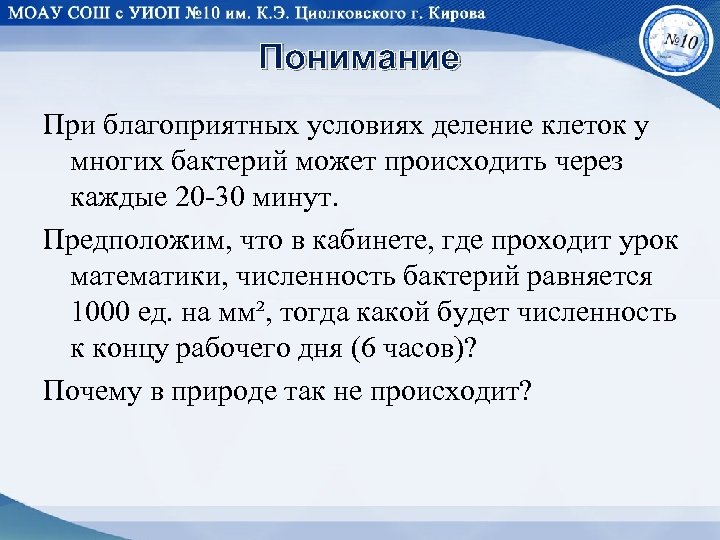 МОАУ СОШ с УИОП №10 им. К.Э. Циолковского г. Кирова

№10

Понимание

При благоприятных условиях деление клеток у многих бактерий может происходить через каждые 20-30 минут.

Предположим, что в кабинете, где проходит урок математики, численность бактерий равняется 1000 ед. на мм², тогда какой будет численность к концу рабочего дня (6 часов)?

Почему в природе так не происходит?